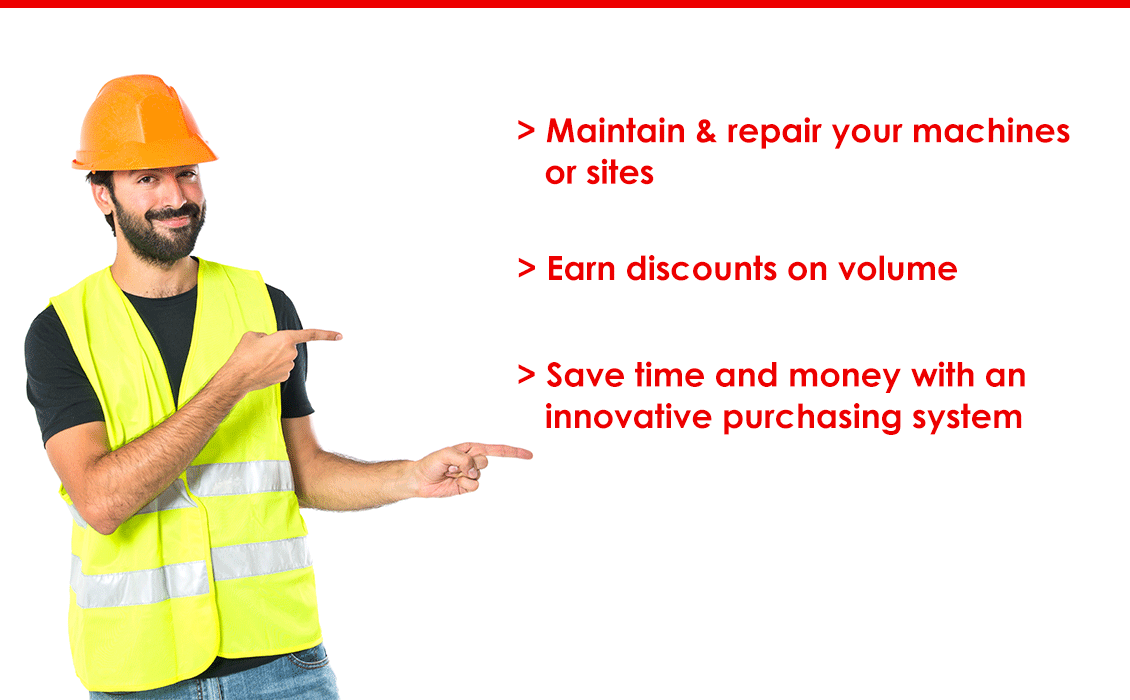 > Maintain & repair your machines or sites

> Earn discounts on volume

> Save time and money with an innovative purchasing system